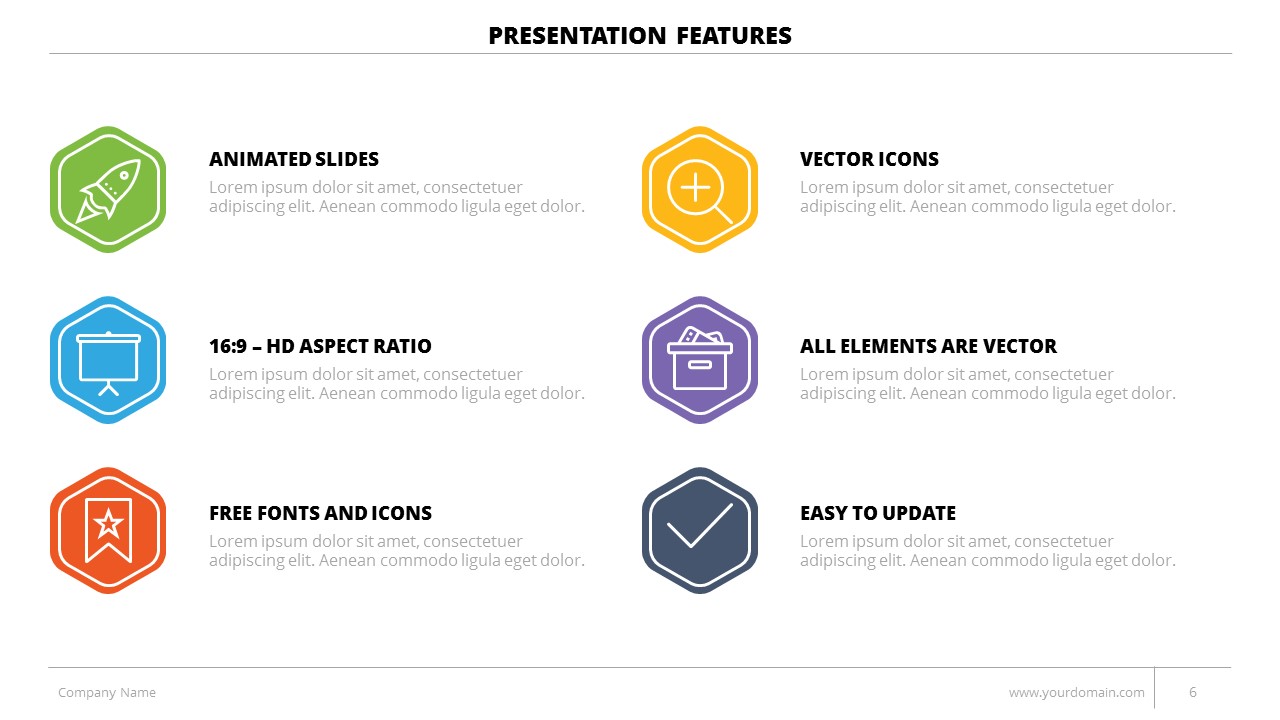 PRESENTATION FEATURES

ANIMATED SLIDES
Lorem ipsum dolor sit amet, consectetuer adipiscing elit. Aenean commodo ligula eget dolor.

16:9 – HD ASPECT RATIO
Lorem ipsum dolor sit amet, consectetuer adipiscing elit. Aenean commodo ligula eget dolor.

FREE FONTS AND ICONS
Lorem ipsum dolor sit amet, consectetuer adipiscing elit. Aenean commodo ligula eget dolor.

VECTOR ICONS
Lorem ipsum dolor sit amet, consectetuer adipiscing elit. Aenean commodo ligula eget dolor.

ALL ELEMENTS ARE VECTOR
Lorem ipsum dolor sit amet, consectetuer adipiscing elit. Aenean commodo ligula eget dolor.

EASY TO UPDATE
Lorem ipsum dolor sit amet, consectetuer adipiscing elit. Aenean commodo ligula eget dolor.

Company Name

www.yourdomain.com

6